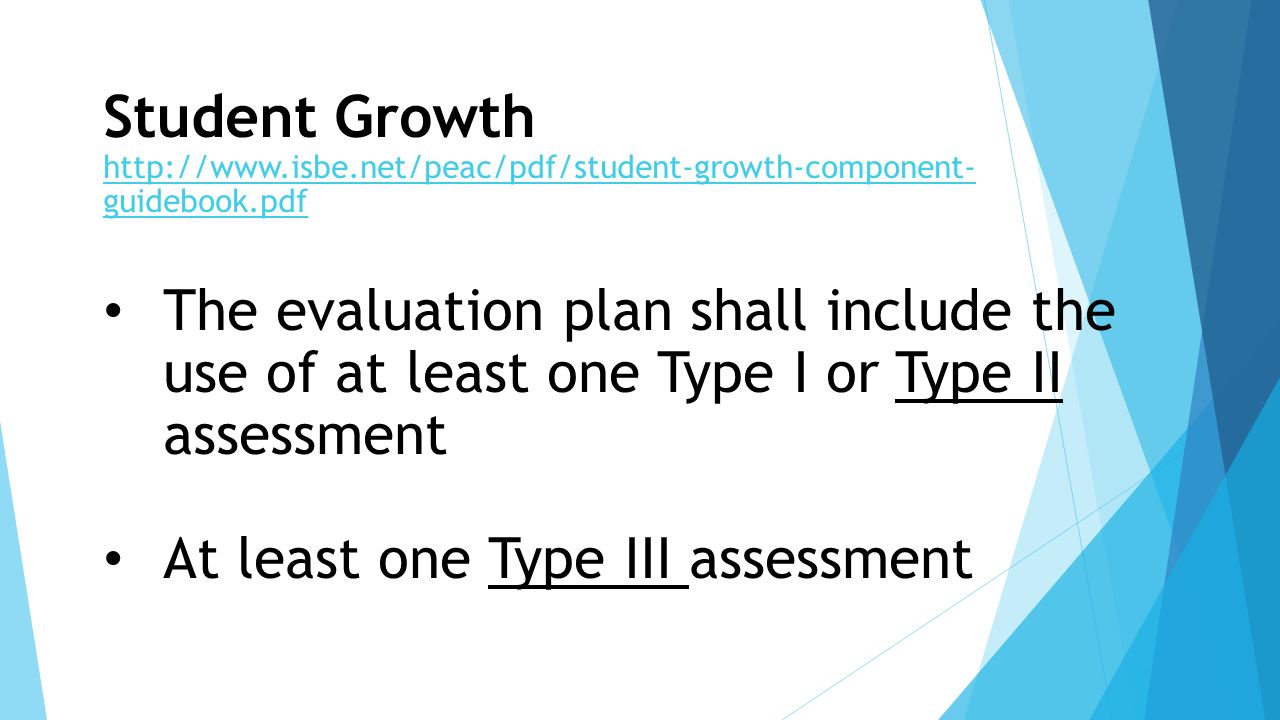 Student Growth
http://www.isbe.net/peac/pdf/student-growth-component-guidebook.pdf

• The evaluation plan shall include the use of at least one Type I or Type II assessment

• At least one Type III assessment